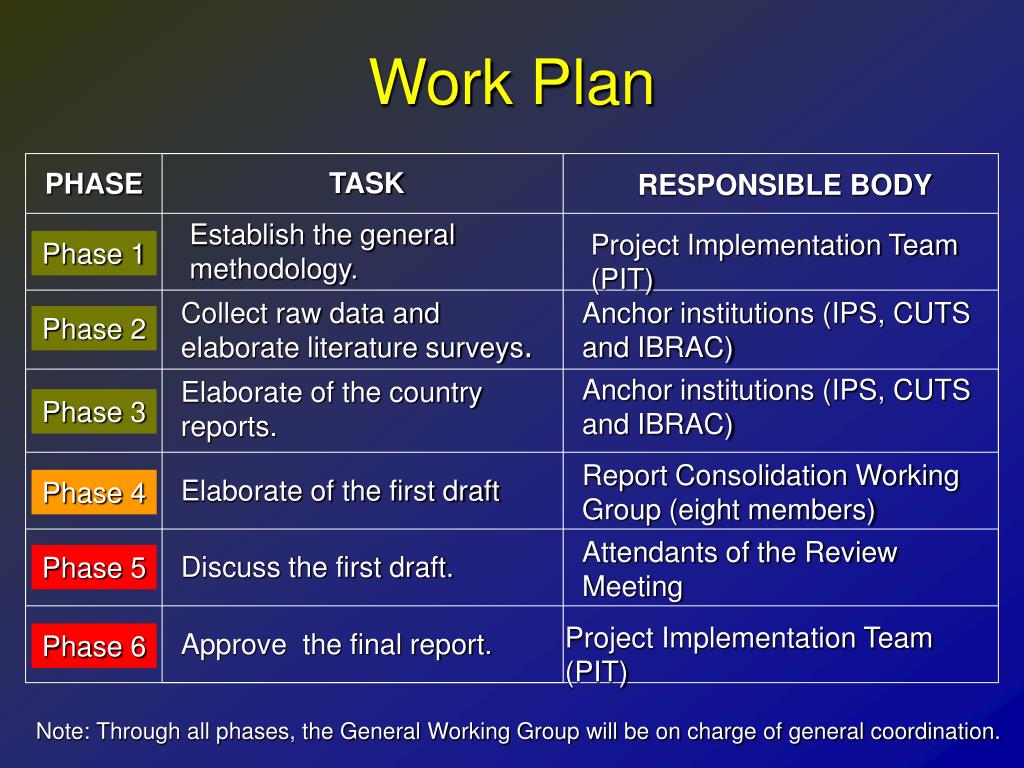 Work Plan

| PHASE | TASK | RESPONSIBLE BODY |
|---|---|---|
| Phase 1 | Establish the general methodology. | Project Implementation Team (PIT) |
| Phase 2 | Collect raw data and elaborate literature surveys. | Anchor institutions (IPS, CUTS and IBRAC) |
| Phase 3 | Elaborate of the country reports. | Anchor institutions (IPS, CUTS and IBRAC) |
| Phase 4 | Elaborate of the first draft | Report Consolidation Working Group (eight members) |
| Phase 5 | Discuss the first draft. | Attendants of the Review Meeting |
| Phase 6 | Approve the final report. | Project Implementation Team (PIT) |

Note: Through all phases, the General Working Group will be on charge of general coordination.